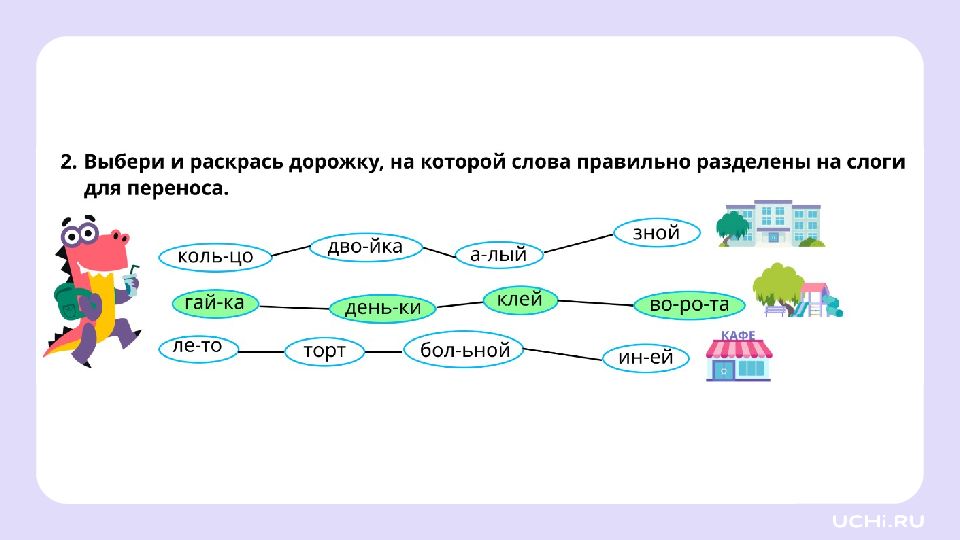 2. Выбери и раскрась дорожку, на которой слова правильно разделены на слоги для переноса.

коль-цо
дво-йка
а-лый
зной

гай-ка
день-ки
клей
во-ро-та

ле-то
торт
бол-ьной
ин-ей

КАФЕ

UCHi.RU